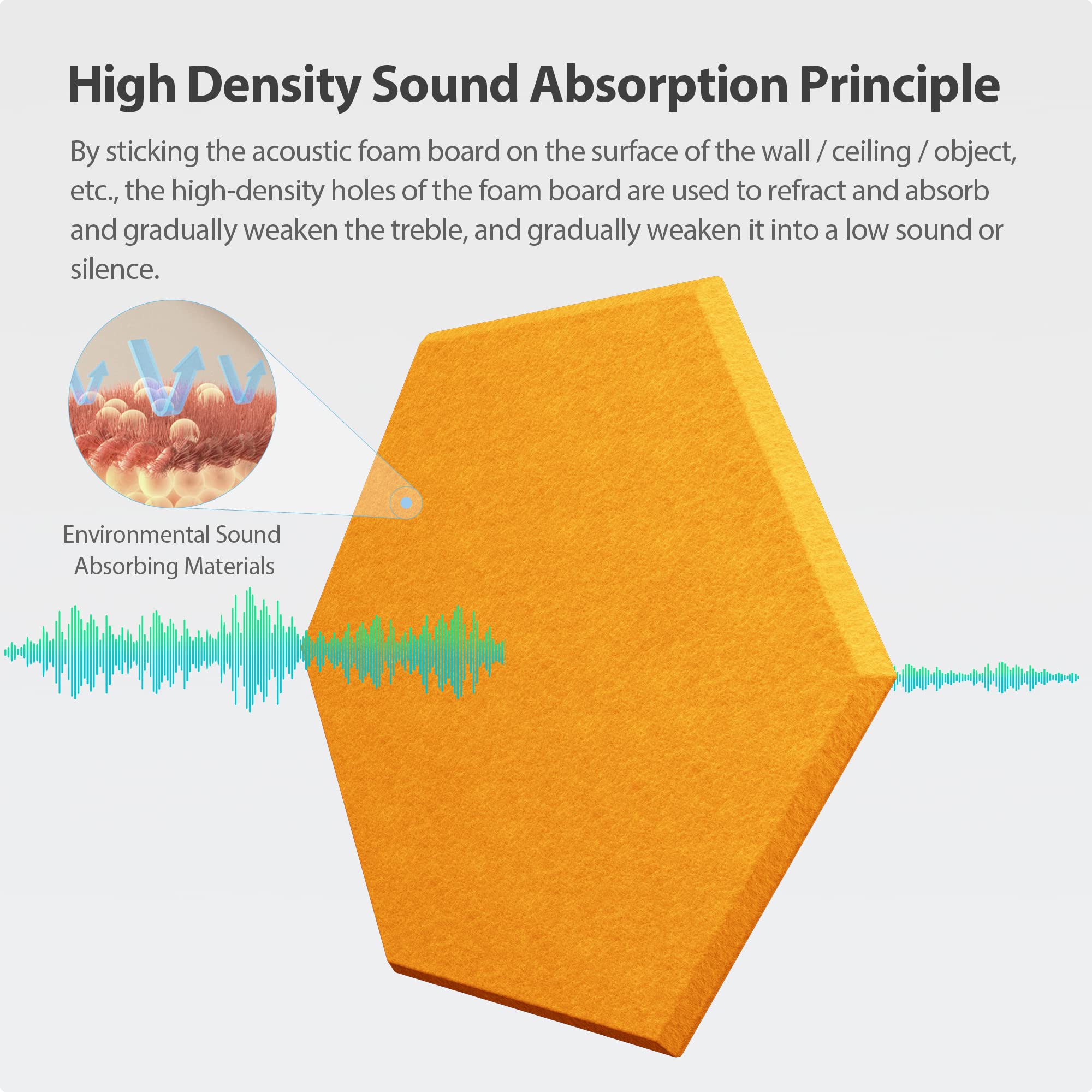 High Density Sound Absorption Principle

By sticking the acoustic foam board on the surface of the wall / ceiling / object, etc., the high-density holes of the foam board are used to refract and absorb and gradually weaken the treble, and gradually weaken it into a low sound or silence.

Environmental Sound Absorbing Materials